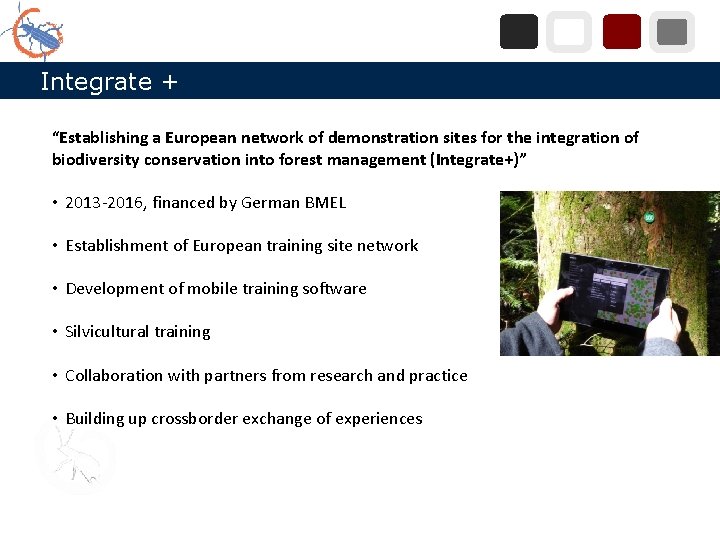 Integrate +

“Establishing a European network of demonstration sites for the integration of biodiversity conservation into forest management (Integrate+)”

• 2013-2016, financed by German BMEL

• Establishment of European training site network

• Development of mobile training software

• Silvicultural training

• Collaboration with partners from research and practice

• Building up crossborder exchange of experiences